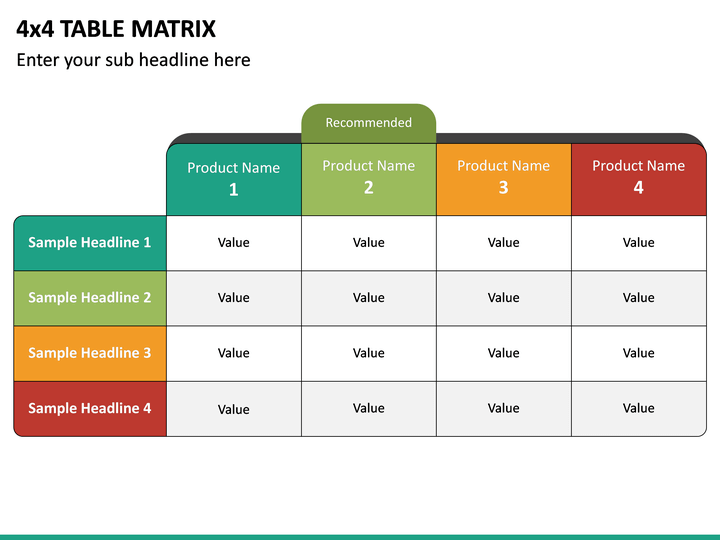 4x4 TABLE MATRIX
Enter your sub headline here

Recommended

| | Product Name 1 | Product Name 2 | Product Name 3 | Product Name 4 |
|---|---|---|---|---|
| Sample Headline 1 | Value | Value | Value | Value |
| Sample Headline 2 | Value | Value | Value | Value |
| Sample Headline 3 | Value | Value | Value | Value |
| Sample Headline 4 | Value | Value | Value | Value |